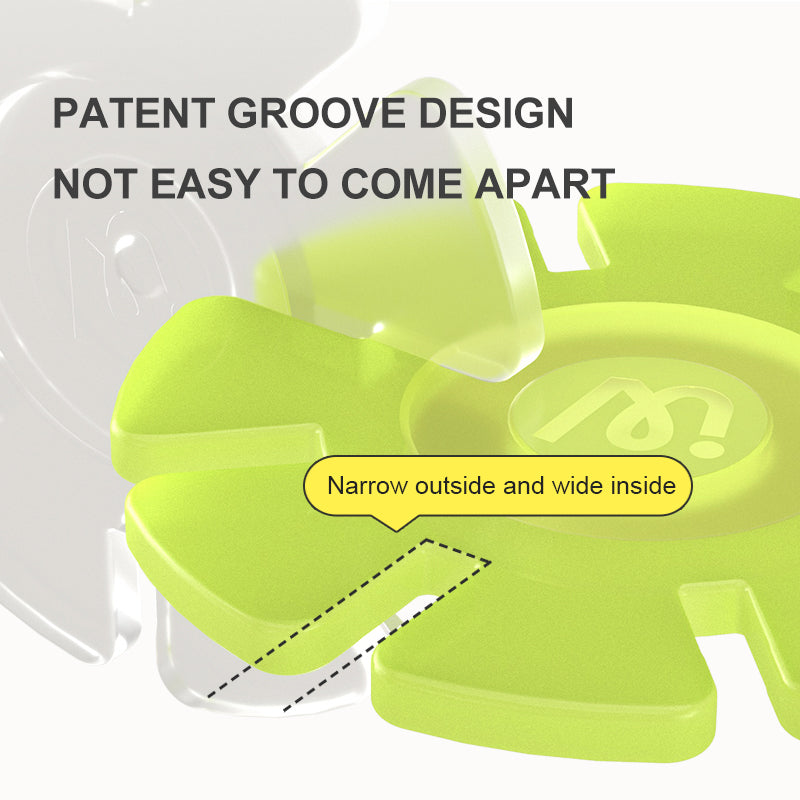 PATENT GROOVE DESIGN
NOT EASY TO COME APART

Narrow outside and wide inside